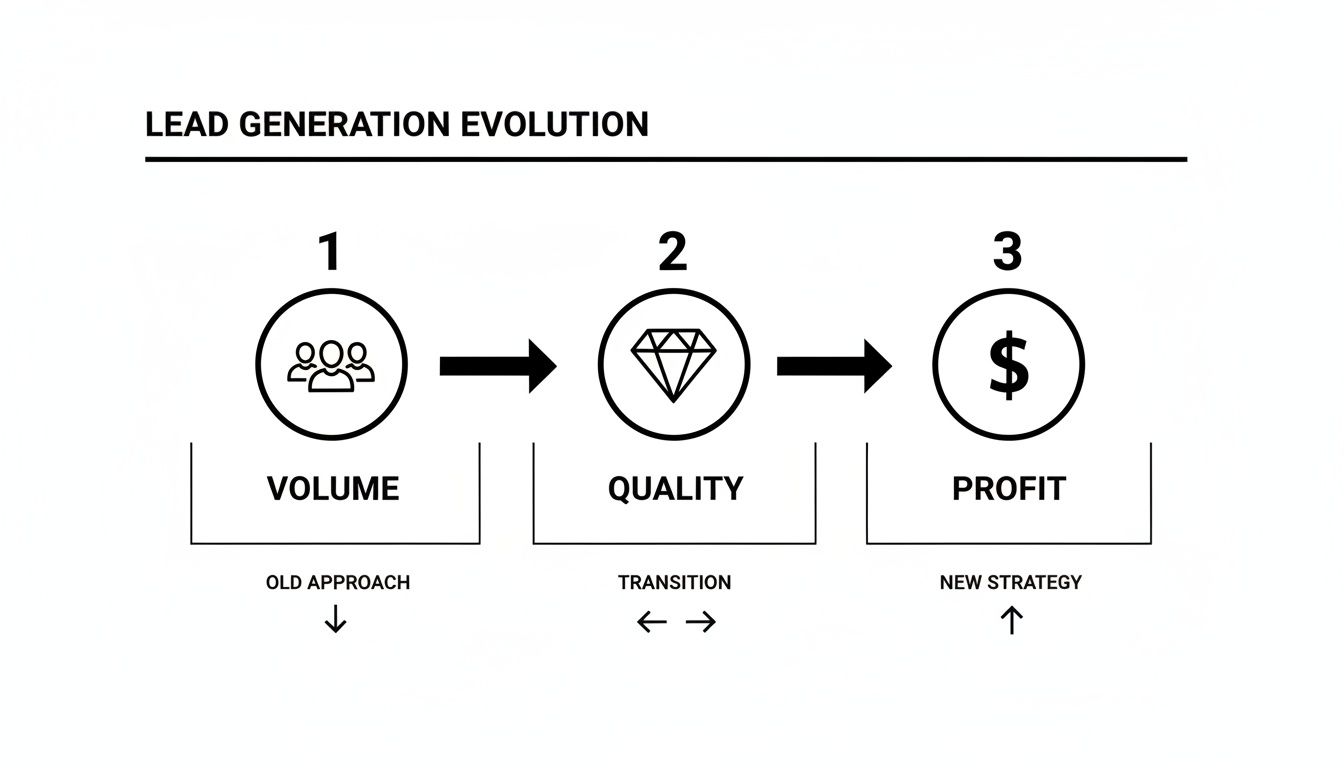 LEAD GENERATION EVOLUTION

1

VOLUME

OLD APPROACH

↓

2

QUALITY

TRANSITION

← →

3

$

PROFIT

NEW STRATEGY

↑